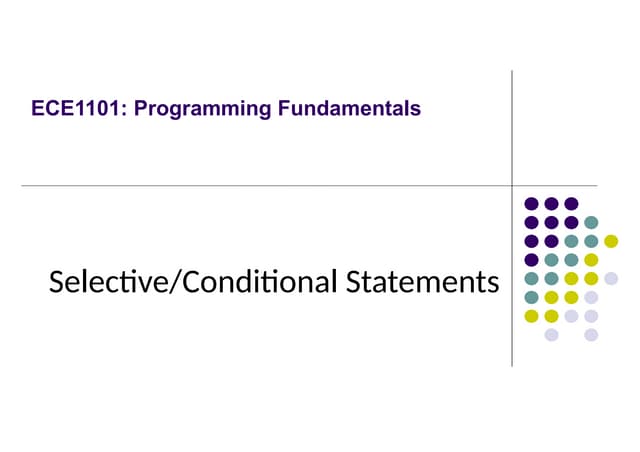 ECE1101: Programming Fundamentals

Selective/Conditional Statements